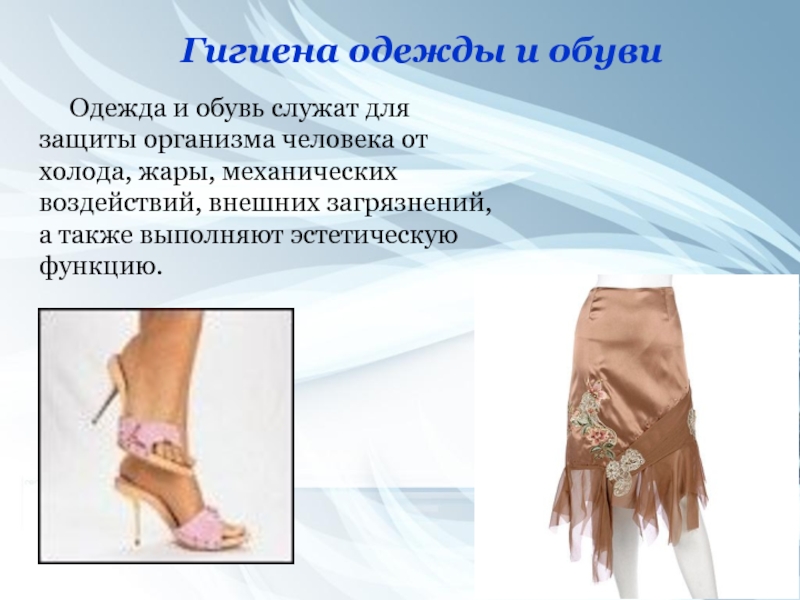 Гигиена одежды и обуви

Одежда и обувь служат для защиты организма человека от холода, жары, механических воздействий, внешних загрязнений, а также выполняют эстетическую функцию.